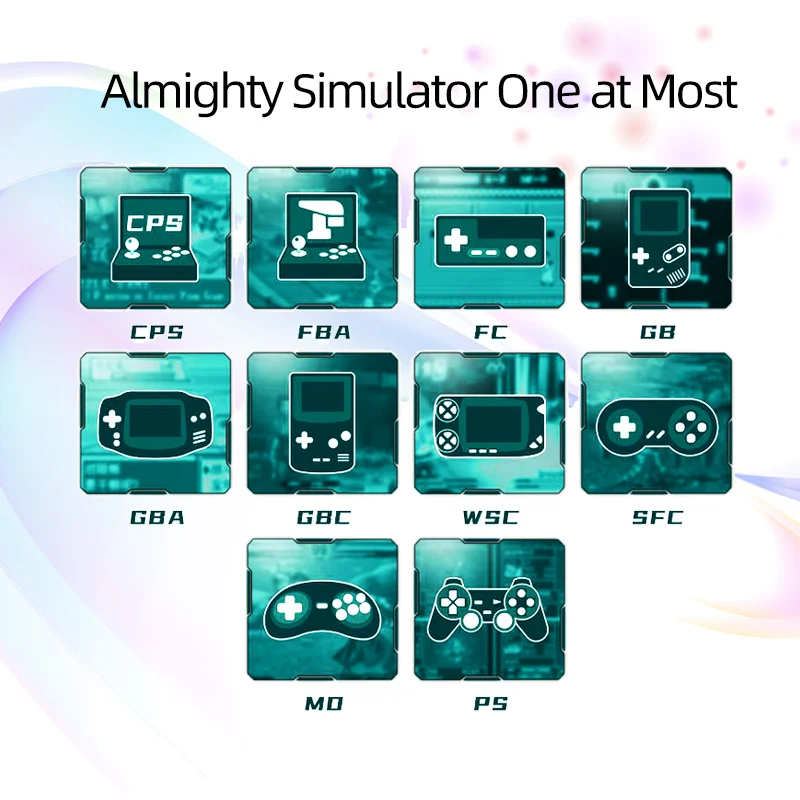 Almighty Simulator One at Most

CPS

CPS

FBA

FC

GB

GBA

GBC

WSC

SFC

MD

PS